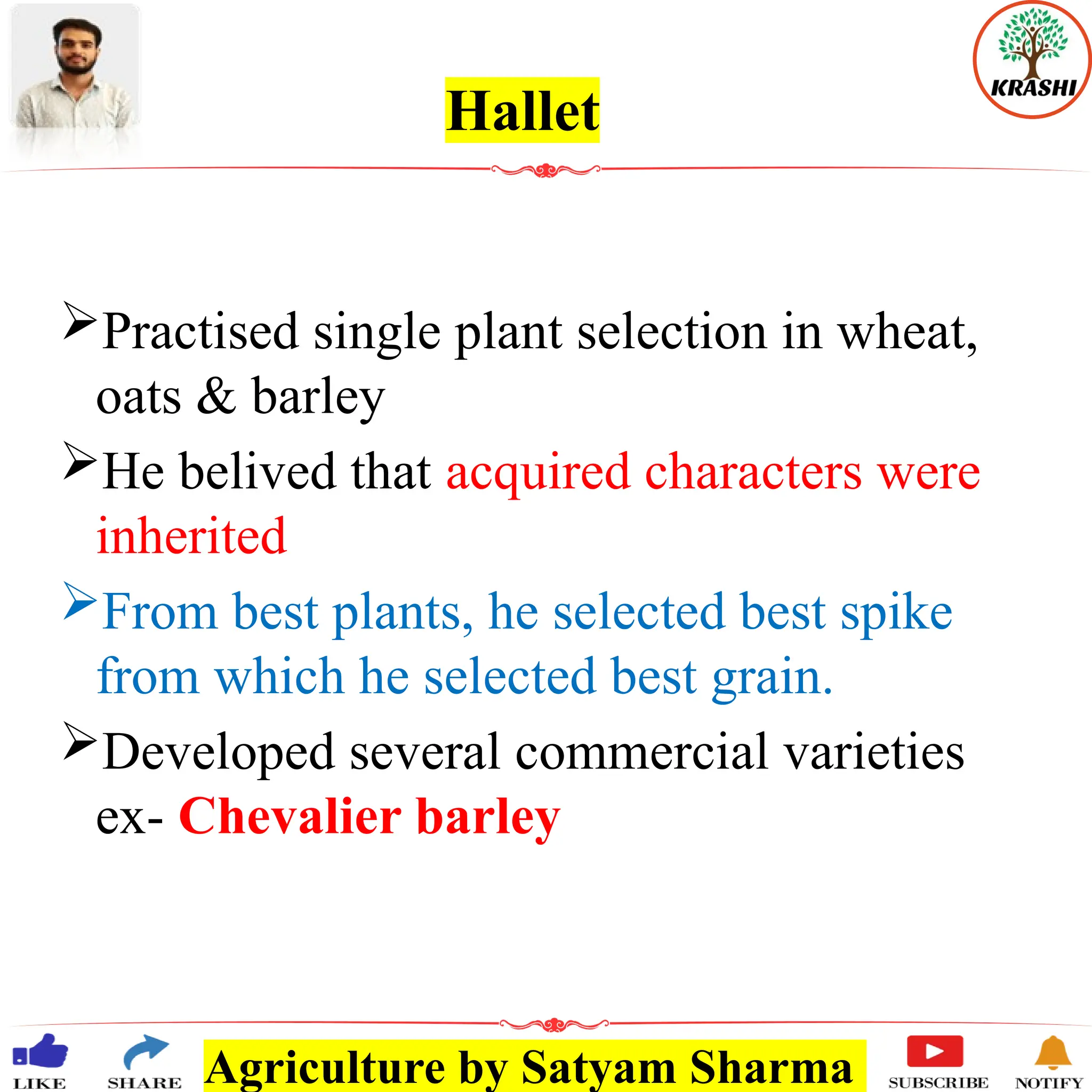 KRASHI

Hallet

➢Practised single plant selection in wheat, oats & barley

➢He belived that acquired characters were inherited

➢From best plants, he selected best spike from which he selected best grain.

➢Developed several commercial varieties ex- Chevalier barley

LIKE SHARE Agriculture by Satyam Sharma SUBSCRIBE NOTIFY